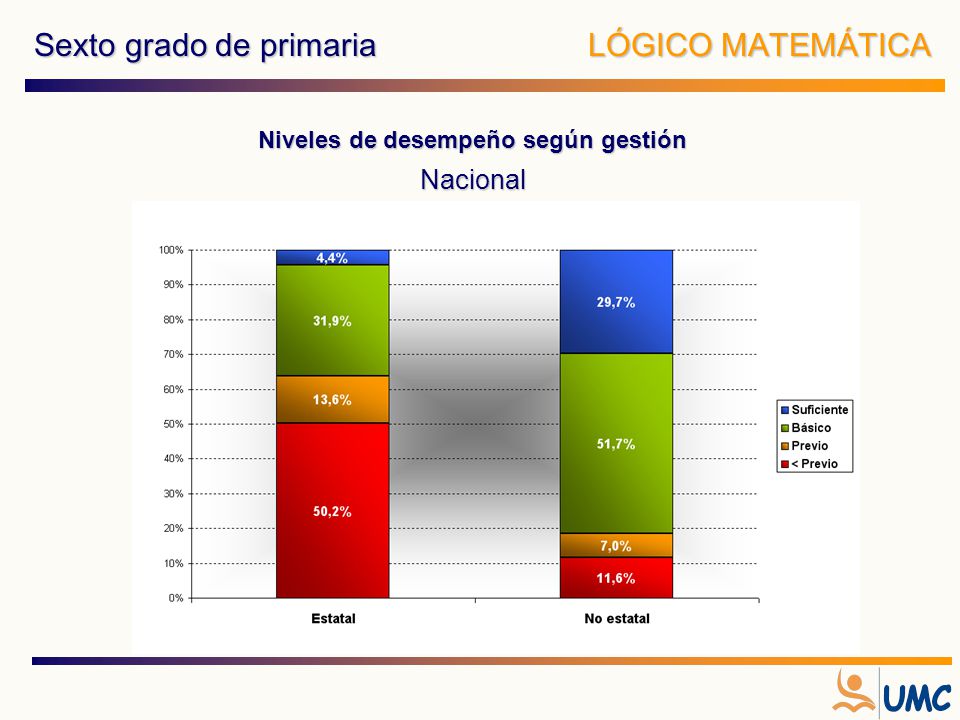 Sexto grado de primaria

LÓGICO MATEMÁTICA

Niveles de desempeño según gestión

Nacional

100%
90%
80%
70%
60%
50%
40%
30%
20%
10%
0%

4,4%
31,9%
13,6%
50,2%

29,7%
51,7%
7,0%
11,6%

Estatal

No estatal

Suficiente
Básico
Previo
< Previo

UMC